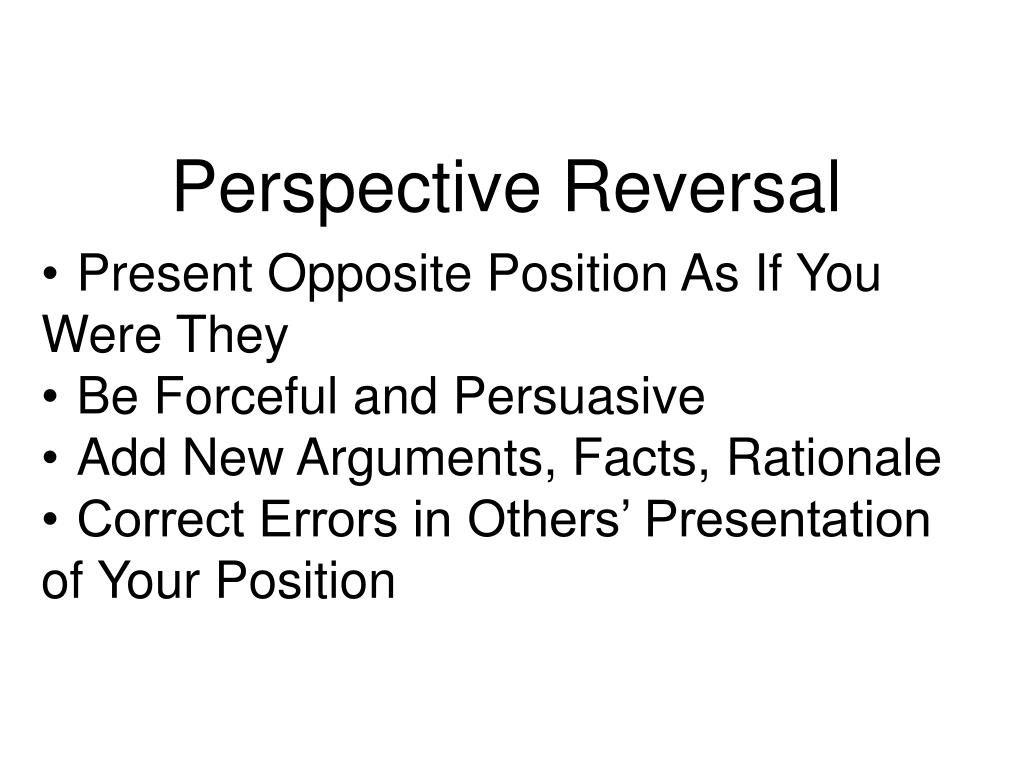 Perspective Reversal

• Present Opposite Position As If You Were They
• Be Forceful and Persuasive
• Add New Arguments, Facts, Rationale
• Correct Errors in Others’ Presentation of Your Position